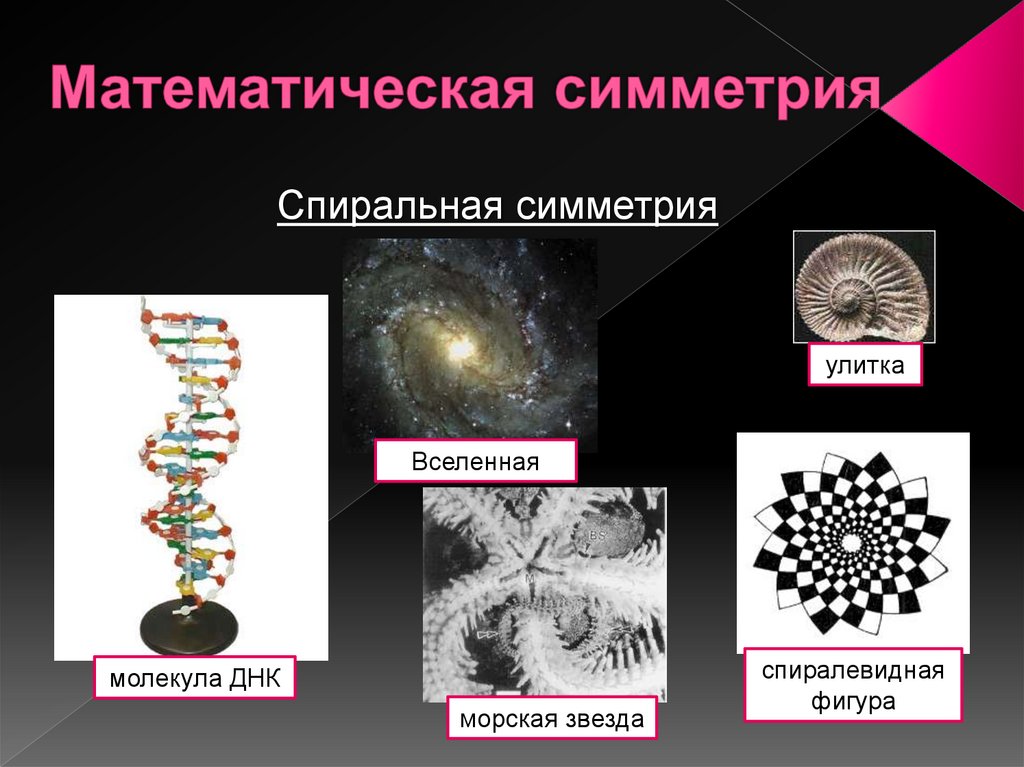 Математическая симметрия

Спиральная симметрия

улитка

Вселенная

молекула ДНК

морская звезда

спиралевидная фигура